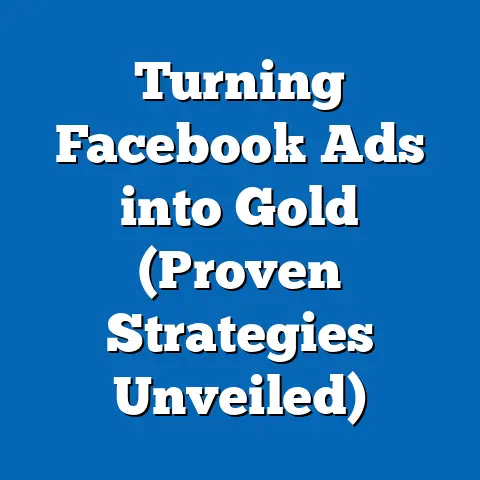 Turning Facebook Ads into Gold (Proven Strategies Unveiled)